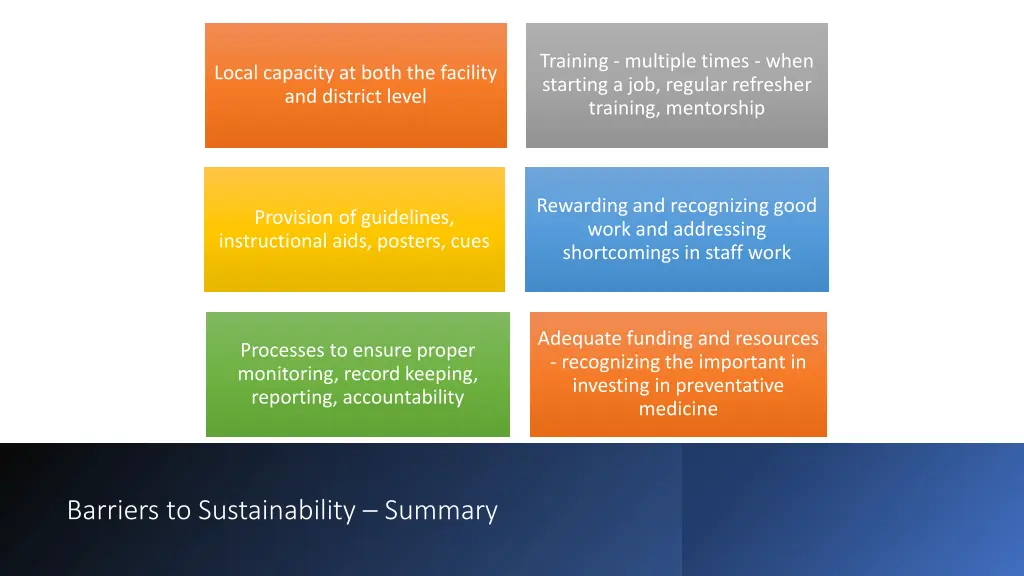 Local capacity at both the facility and district level

Training - multiple times - when starting a job, regular refresher training, mentorship

Provision of guidelines, instructional aids, posters, cues

Rewarding and recognizing good work and addressing shortcomings in staff work

Processes to ensure proper monitoring, record keeping, reporting, accountability

Adequate funding and resources - recognizing the important in investing in preventative medicine

Barriers to Sustainability – Summary